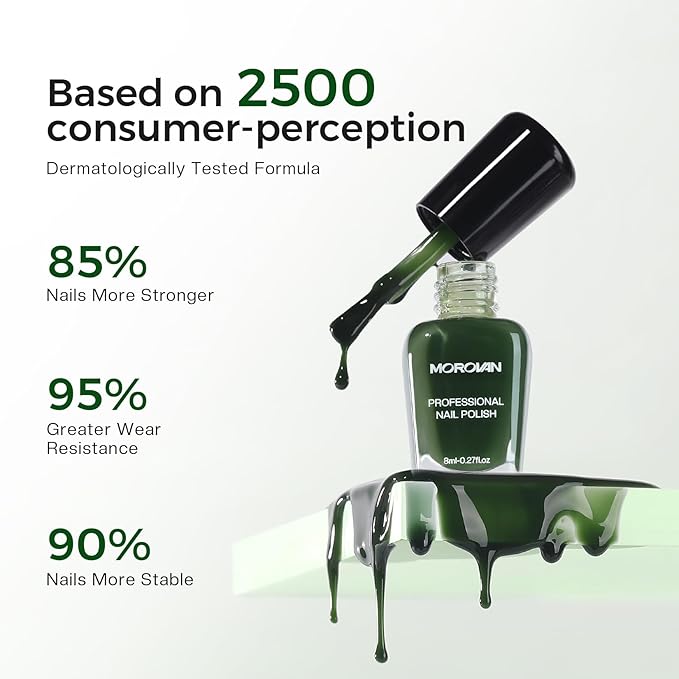 Based on 2500 consumer-perception

Dermatologically Tested Formula

85%
Nails More Stronger

95%
Greater Wear Resistance

90%
Nails More Stable

MOROVAN

PROFESSIONAL NAIL POLISH

8ml-0.27fl.oz